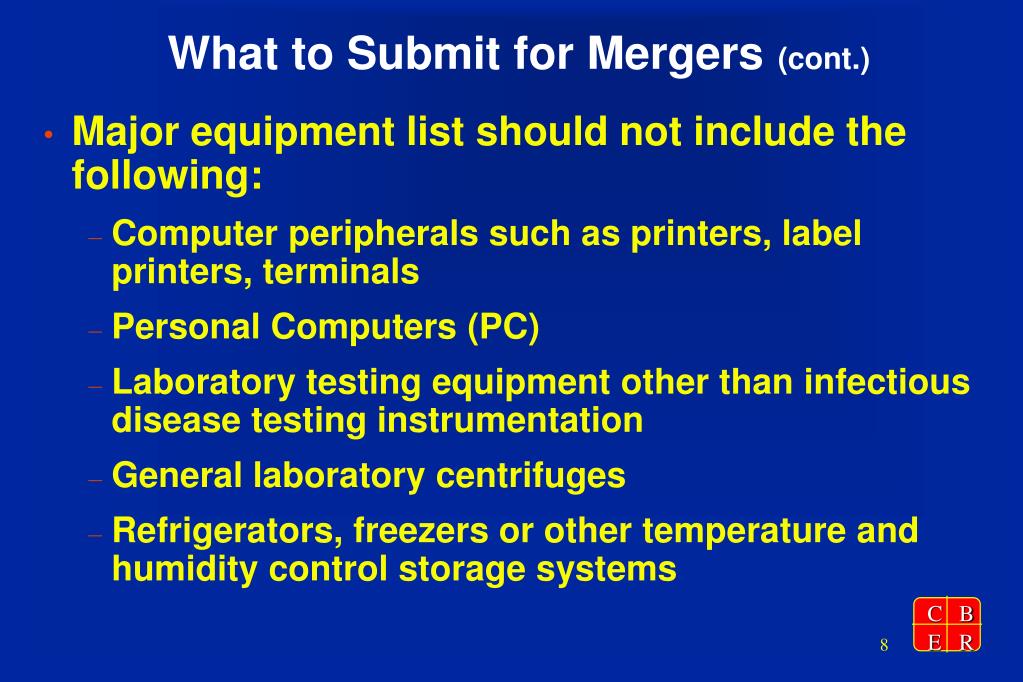 What to Submit for Mergers (cont.)

• Major equipment list should not include the following:

– Computer peripherals such as printers, label printers, terminals

– Personal Computers (PC)

– Laboratory testing equipment other than infectious disease testing instrumentation

– General laboratory centrifuges

– Refrigerators, freezers or other temperature and humidity control storage systems

8

C B
E R